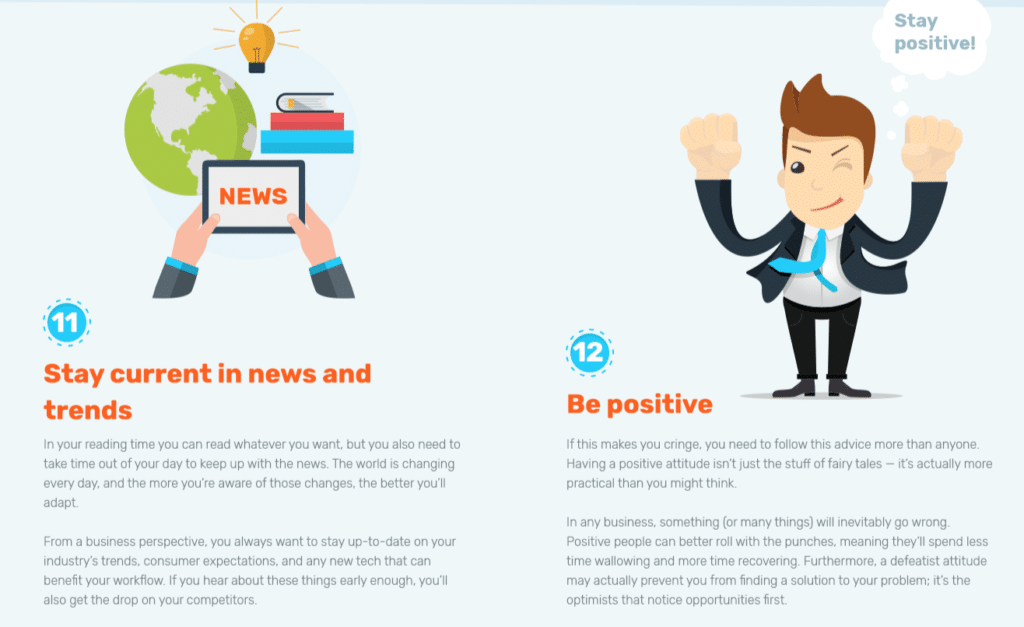 NEWS

11

Stay current in news and trends

In your reading time you can read whatever you want, but you also need to take time out of your day to keep up with the news. The world is changing every day, and the more you're aware of those changes, the better you'll adapt.

From a business perspective, you always want to stay up-to-date on your industry's trends, consumer expectations, and any new tech that can benefit your workflow. If you hear about these things early enough, you'll also get the drop on your competitors.

Stay positive!

12

Be positive

If this makes you cringe, you need to follow this advice more than anyone. Having a positive attitude isn't just the stuff of fairy tales — it's actually more practical than you might think.

In any business, something (or many things) will inevitably go wrong. Positive people can better roll with the punches, meaning they'll spend less time wallowing and more time recovering. Furthermore, a defeatist attitude may actually prevent you from finding a solution to your problem; it's the optimists that notice opportunities first.